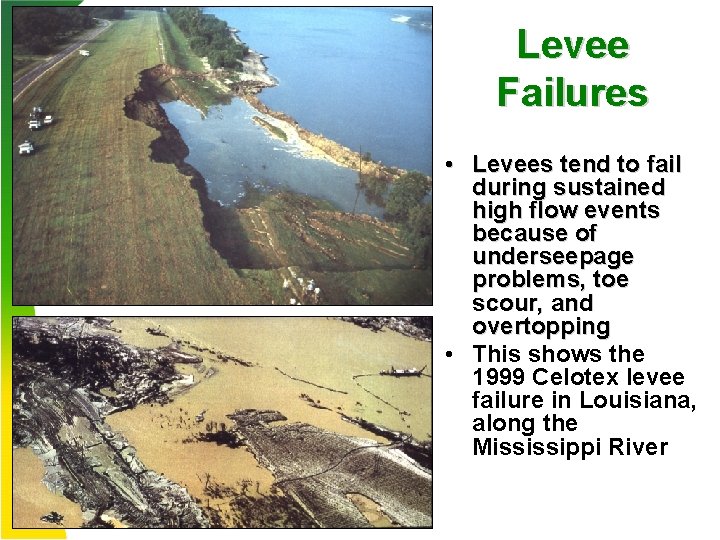 Levee Failures

• Levees tend to fail during sustained high flow events because of underseepage problems, toe scour, and overtopping

• This shows the 1999 Celotex levee failure in Louisiana, along the Mississippi River